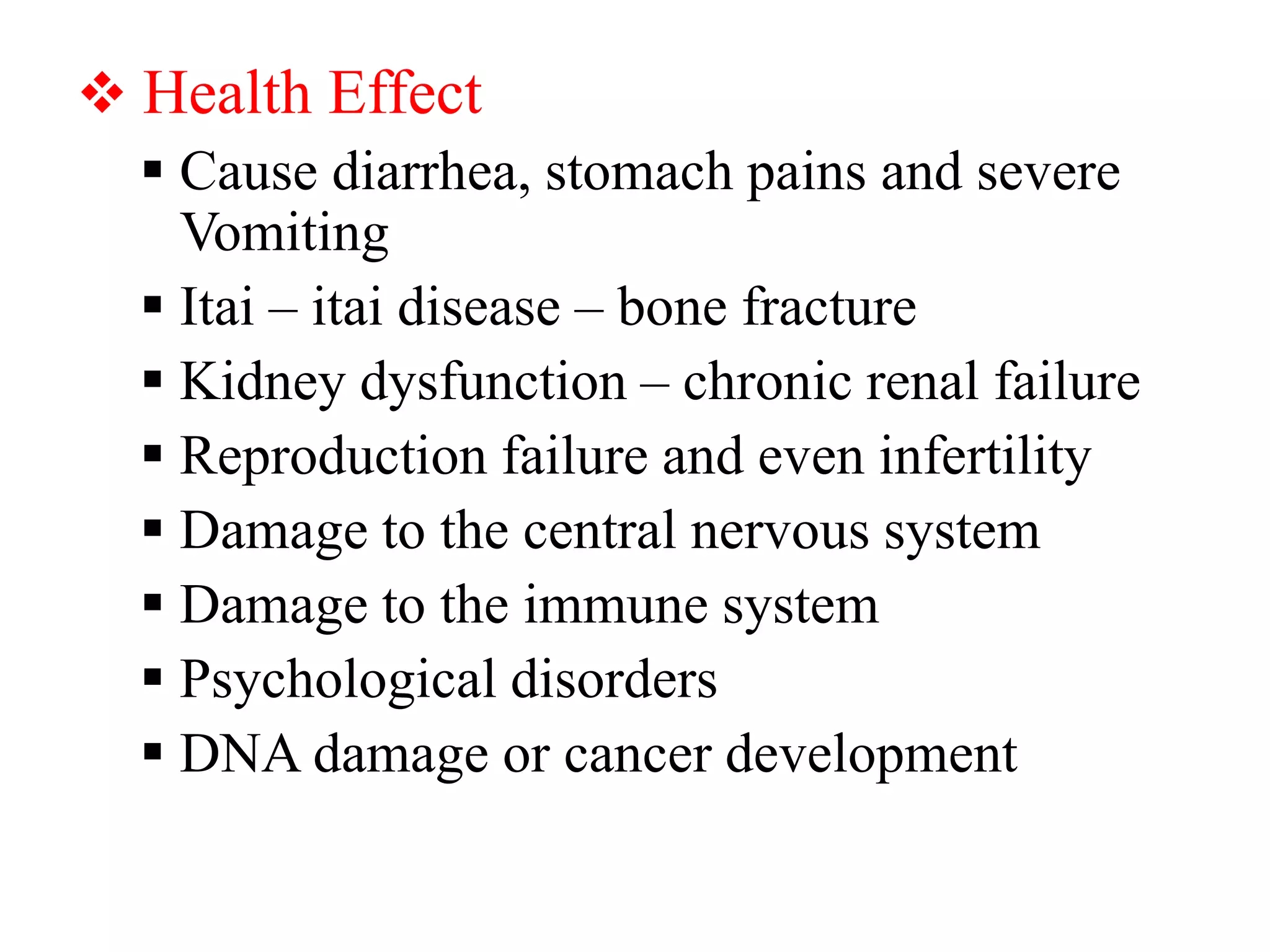 ❖ Health Effect

▪ Cause diarrhea, stomach pains and severe Vomiting
▪ Itai – itai disease – bone fracture
▪ Kidney dysfunction – chronic renal failure
▪ Reproduction failure and even infertility
▪ Damage to the central nervous system
▪ Damage to the immune system
▪ Psychological disorders
▪ DNA damage or cancer development